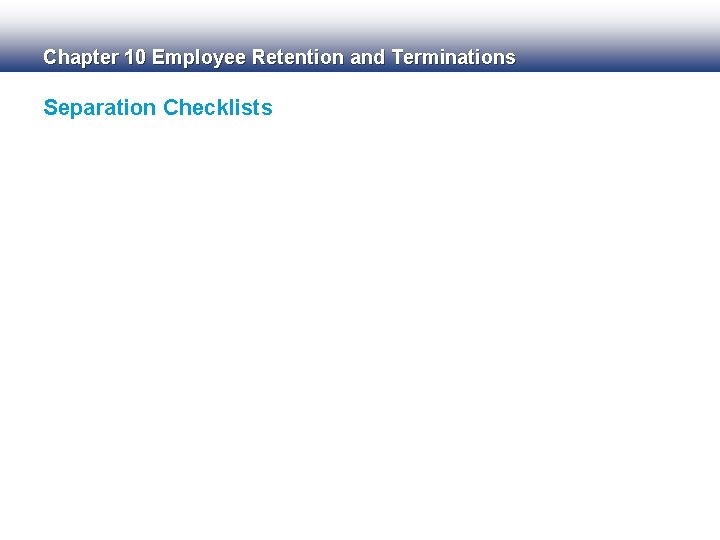 Chapter 10 Employee Retention and Terminations

Separation Checklists